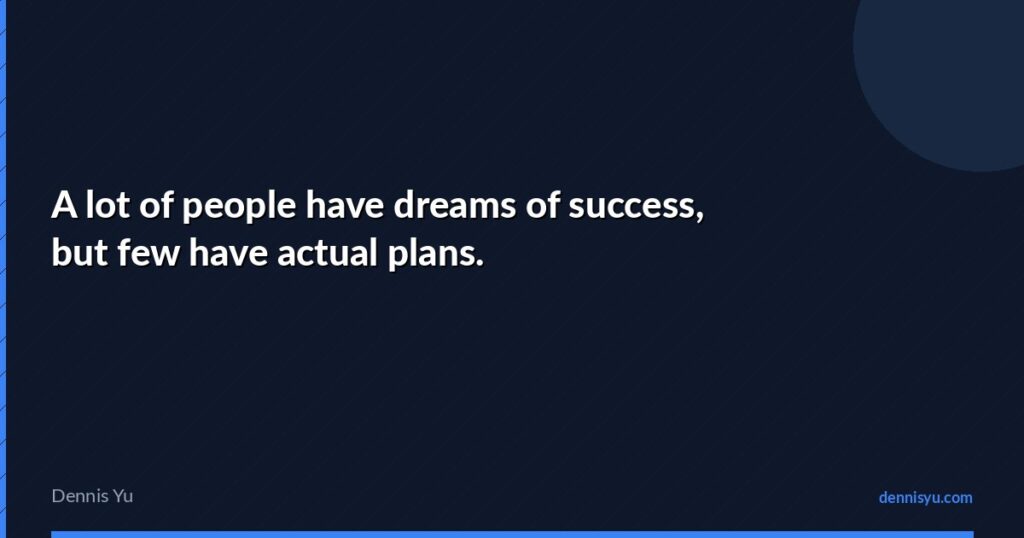 A lot of people have dreams of success, but few have actual plans.

Dennis Yu

dennisyu.com